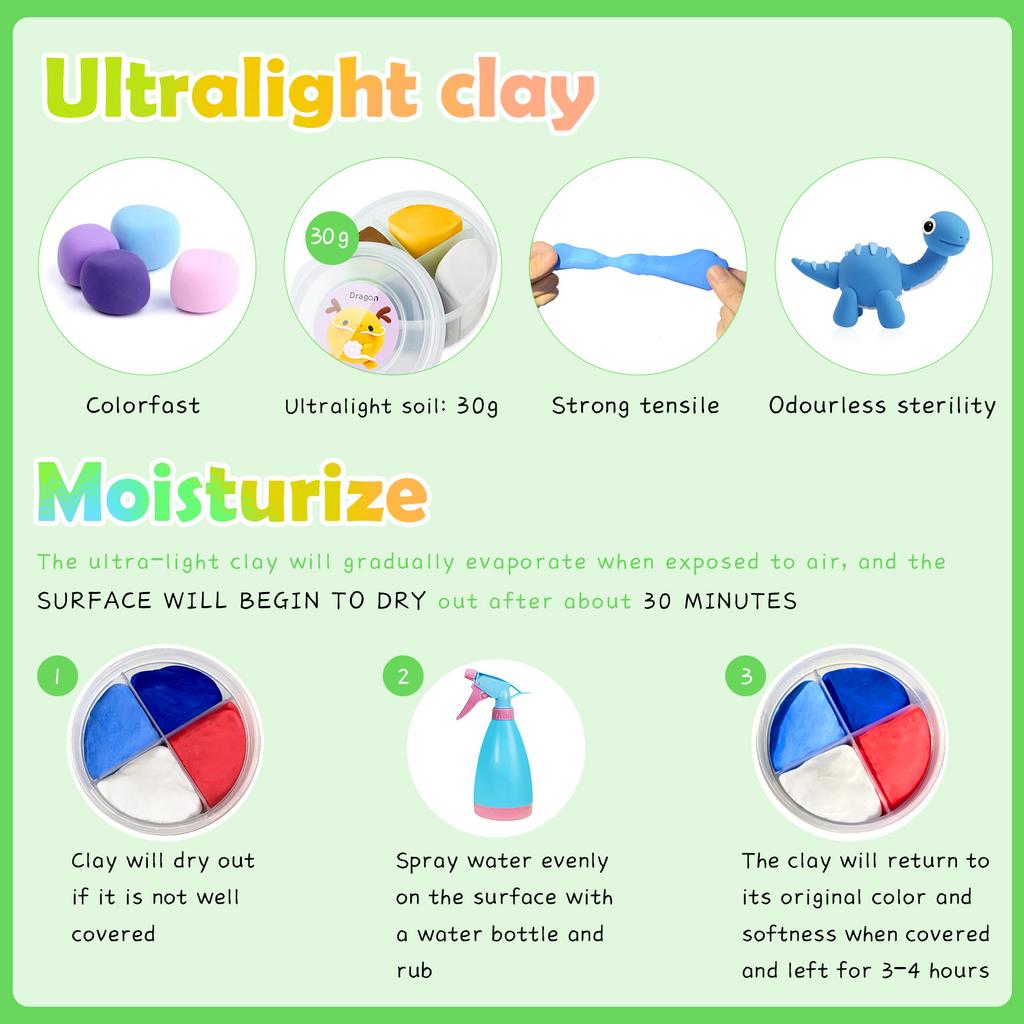 Ultralight clay

30g

Dragon

Colorfast

Ultralight soil: 30g

Strong tensile

Odourless sterility

Moisturize

The ultra-light clay will gradually evaporate when exposed to air, and the SURFACE WILL BEGIN TO DRY out after about 30 MINUTES

1

Clay will dry out if it is not well covered

2

Spray water evenly on the surface with a water bottle and rub

3

The clay will return to its original color and softness when covered and left for 3-4 hours